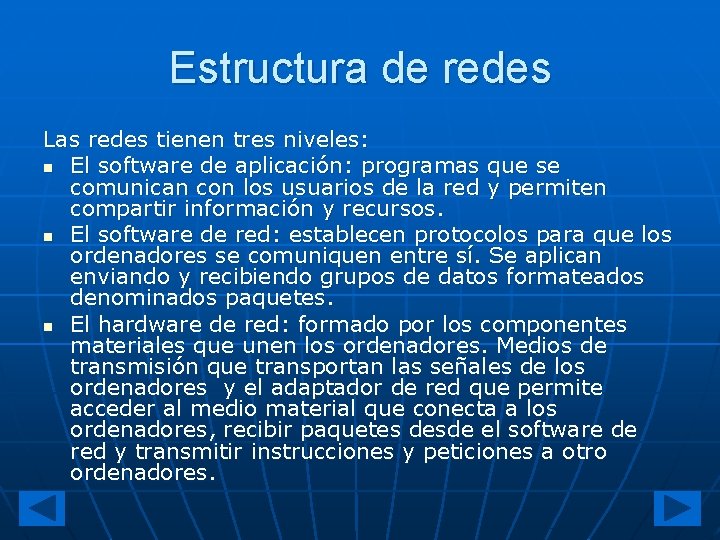 Estructura de redes

Las redes tienen tres niveles:

- El software de aplicación: programas que se comunican con los usuarios de la red y permiten compartir información y recursos.
- El software de red: establecen protocolos para que los ordenadores se comuniquen entre sí. Se aplican enviando y recibiendo grupos de datos formateados denominados paquetes.
- El hardware de red: formado por los componentes materiales que unen los ordenadores. Medios de transmisión que transportan las señales de los ordenadores y el adaptador de red que permite acceder al medio material que conecta a los ordenadores, recibir paquetes desde el software de red y transmitir instrucciones y peticiones a otro ordenadores.